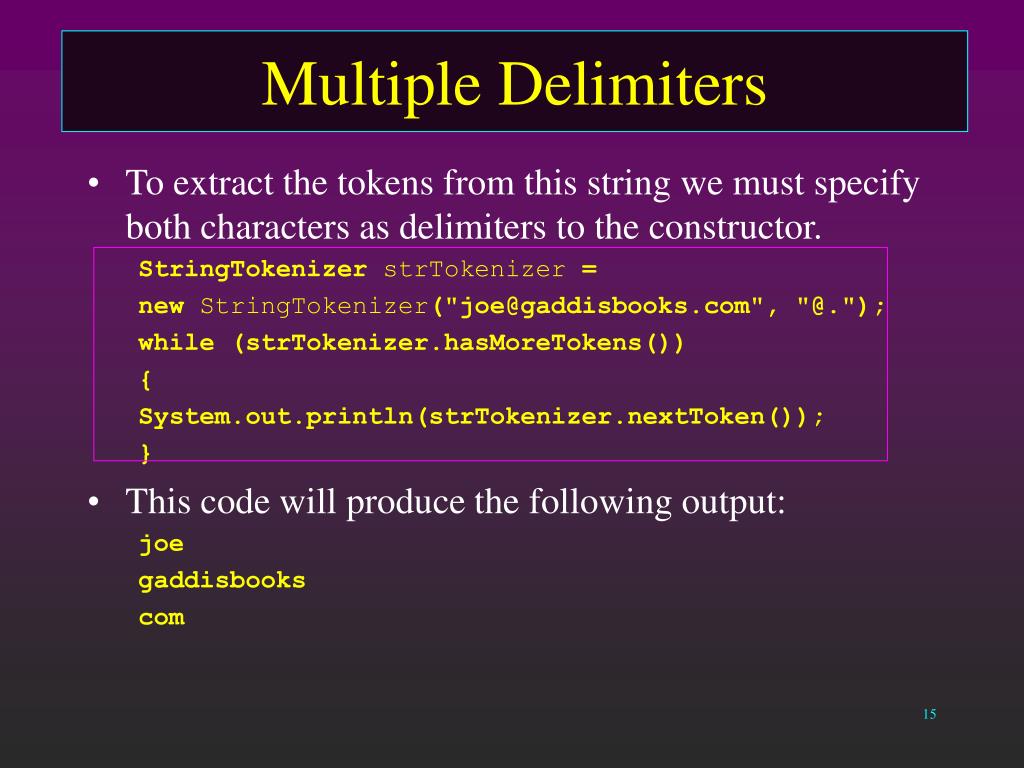 Multiple Delimiters

• To extract the tokens from this string we must specify both characters as delimiters to the constructor.

StringTokenizer strTokenizer =
new StringTokenizer("joe@gaddisbooks.com", "@.");
while (strTokenizer.hasMoreTokens())
{
System.out.println(strTokenizer.nextToken());
}

• This code will produce the following output:

joe
gaddisbooks
com

15